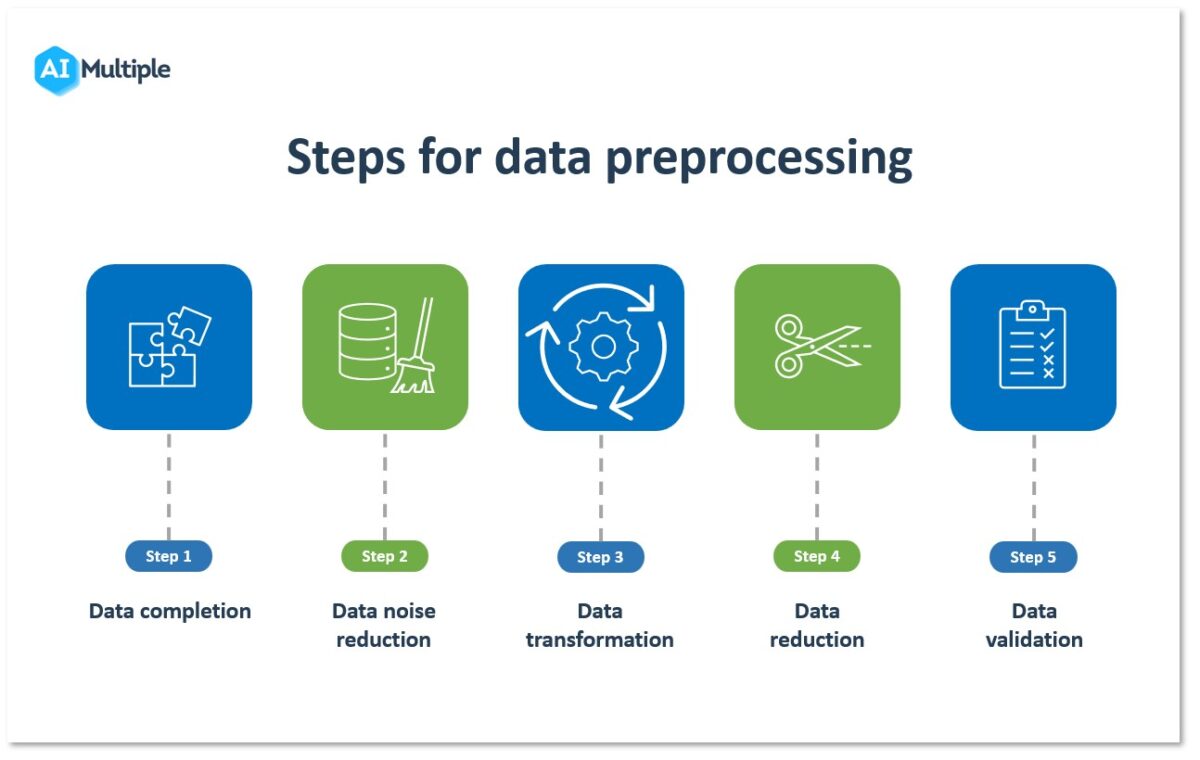 AI Multiple

Steps for data preprocessing

Step 1
Data completion

Step 2
Data noise reduction

Step 3
Data transformation

Step 4
Data reduction

Step 5
Data validation